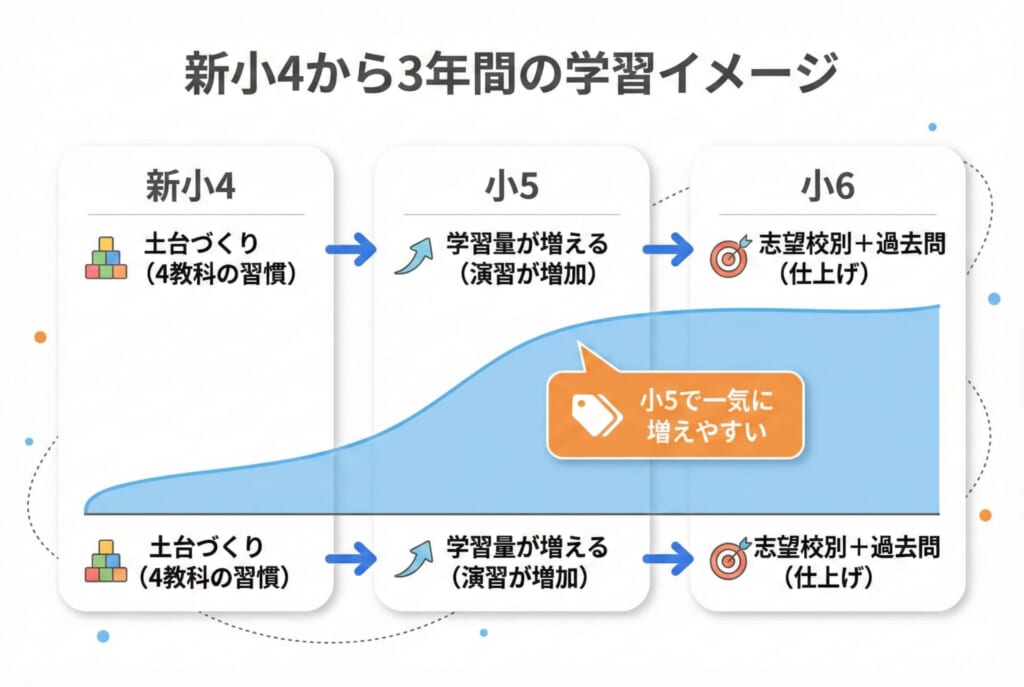 新小4から3年間の学習イメージ

新小4

土台づくり
（4教科の習慣）

小5

学習量が増える
（演習が増加）

小6

志望校別＋過去問
（仕上げ）

小5で一気に
増えやすい

土台づくり
（4教科の習慣）

学習量が増える
（演習が増加）

志望校別＋過去問
（仕上げ）